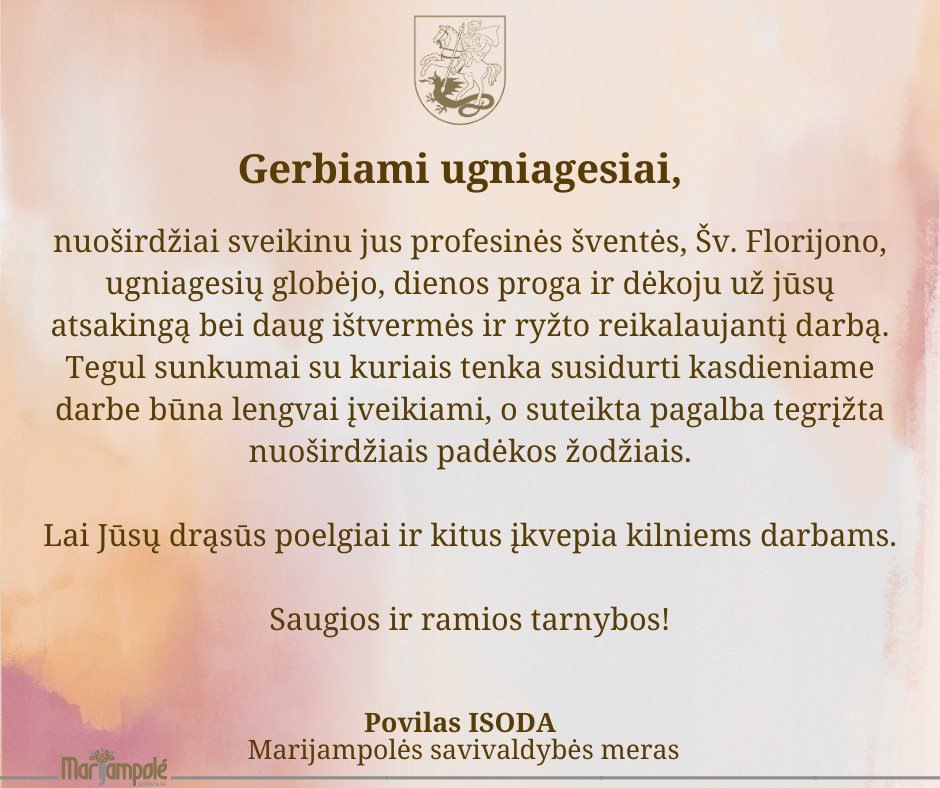 Gerbiami ugniagesiai,

nuoširdžiai sveikinu jus profesinės šventės, Šv. Florijono, ugniagesių globėjo, dienos proga ir dėkoju už jūsų atsakingą bei daug ištvermės ir ryžto reikalaujantį darbą. Tegul sunkumai su kuriais tenka susidurti kasdieniame darbe būna lengvai įveikiami, o suteikta pagalba tegrįžta nuoširdžiais padėkos žodžiais.

Lai Jūsų drąsūs poelgiai ir kitus įkvepia kilniems darbams.

Saugios ir ramios tarnybos!

Povilas ISODA
Marijampolės savivaldybės meras

Marijampolė